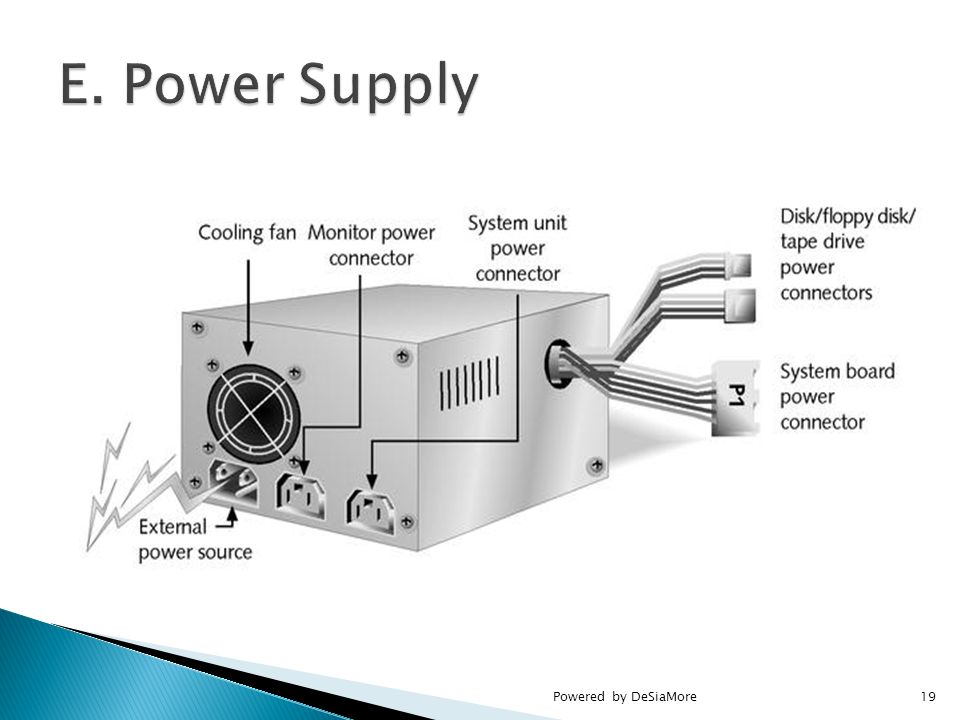 E. Power Supply

Cooling fan

Monitor power connector

System unit power connector

Disk/floppy disk/ tape drive power connectors

System board power connector

P1

External power source

Powered by DeSiaMore

19